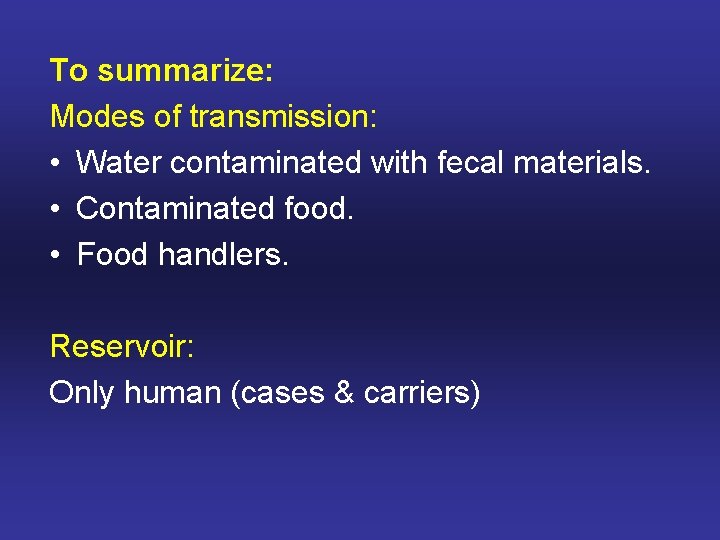 To summarize:
Modes of transmission:
• Water contaminated with fecal materials.
• Contaminated food.
• Food handlers.

Reservoir:
Only human (cases & carriers)